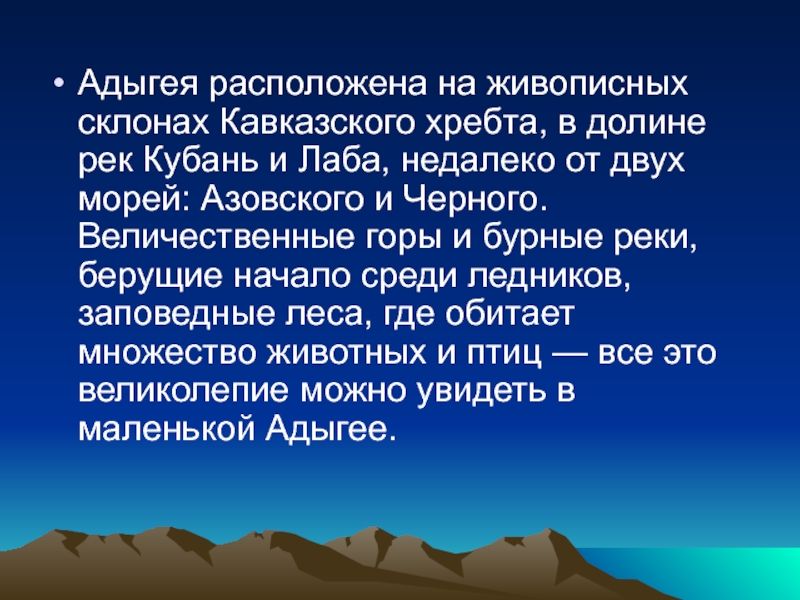 • Адыгея расположена на живописных склонах Кавказского хребта, в долине рек Кубань и Лаба, недалеко от двух морей: Азовского и Черного. Величественные горы и бурные реки, берущие начало среди ледников, заповедные леса, где обитает множество животных и птиц — все это великолепие можно увидеть в маленькой Адыгее.